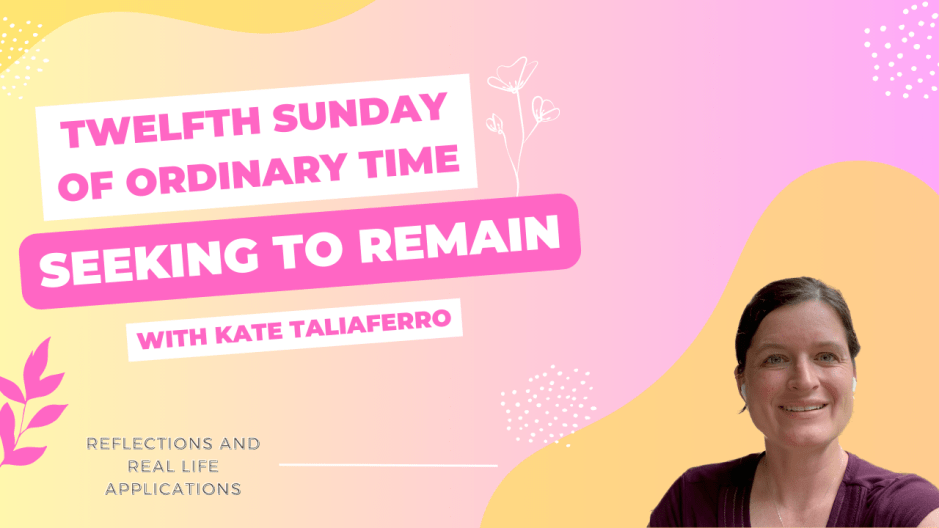 TWELFTH SUNDAY OF ORDINARY TIME

SEEKING TO REMAIN

WITH KATE TALIAFERRO

REFLECTIONS AND REAL LIFE APPLICATIONS